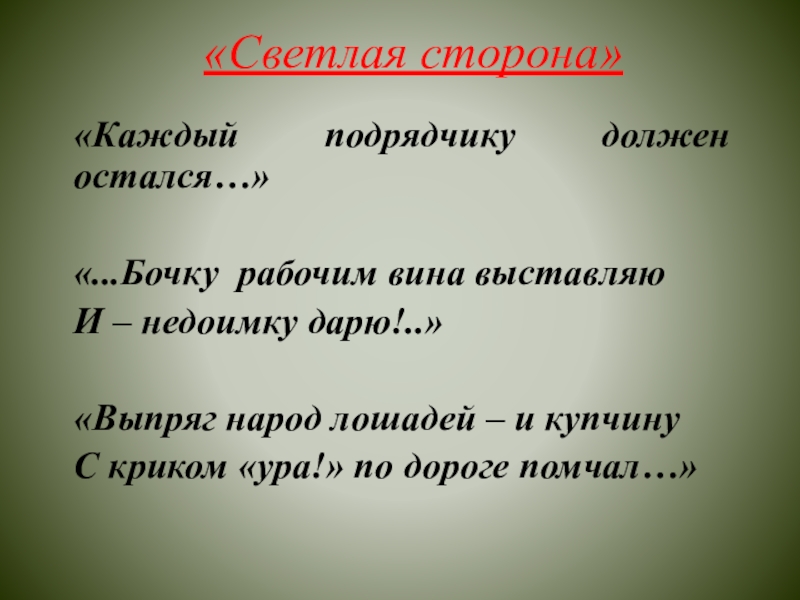 «Светлая сторона»

«Каждый подрядчику должен остался…»

«...Бочку рабочим вина выставляю
И – недоимку дарю!..»

«Выпряг народ лошадей – и купчину
С криком «ура!» по дороге помчал…»